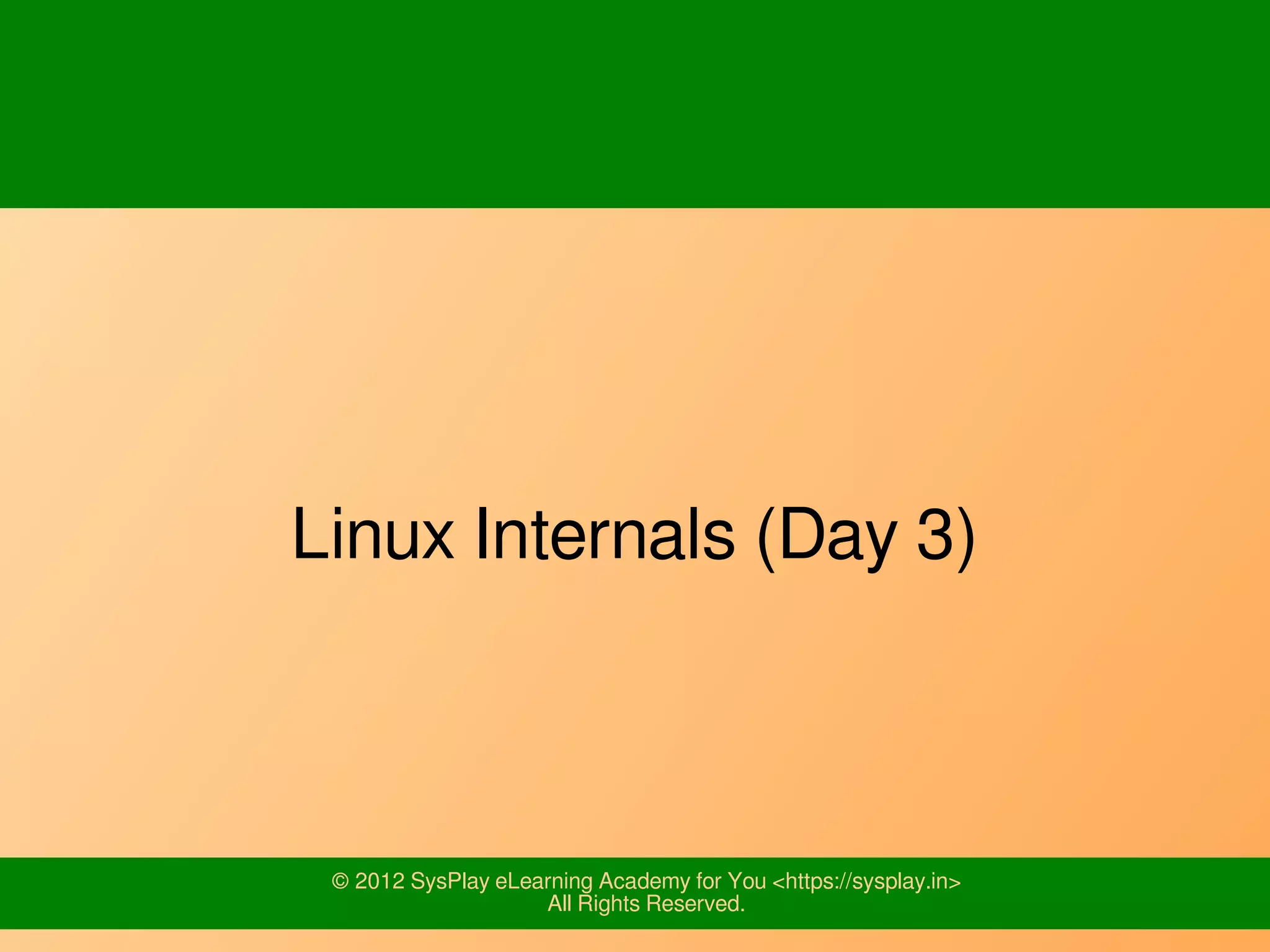 Linux Internals (Day 3)

© 2012 SysPlay eLearning Academy for You <https://sysplay.in>
All Rights Reserved.